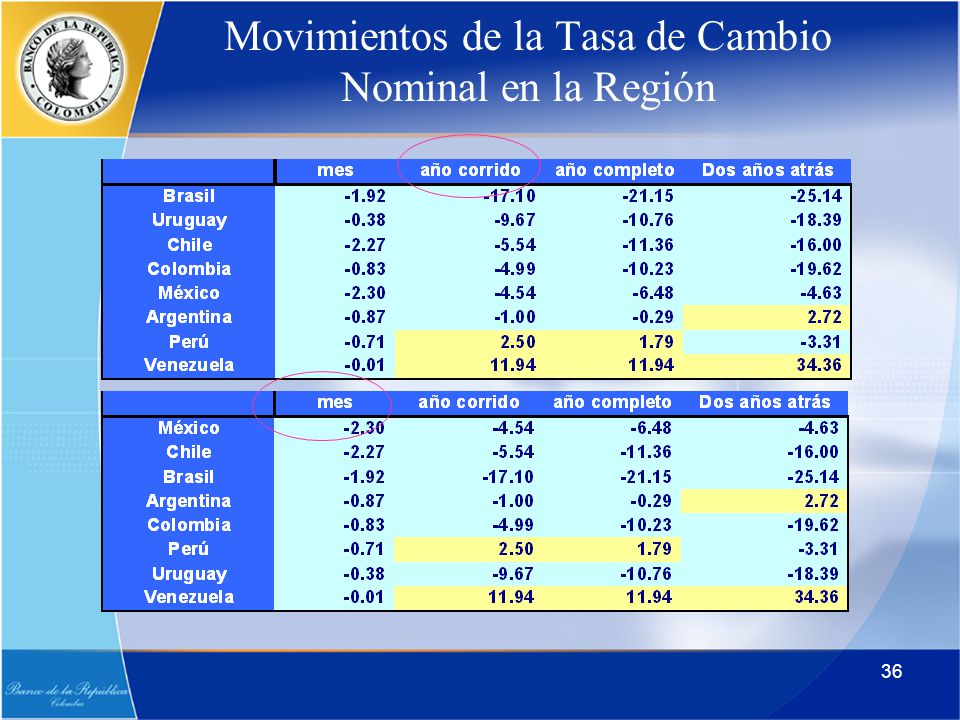 BANCO DE LA REPUBLICA COLOMBIA

Movimientos de la Tasa de Cambio Nominal en la Región

| | mes | año corrido | año completo | Dos años atrás |
|---|---|---|---|---|
| Brasil | -1.92 | -17.10 | -21.15 | -25.14 |
| Uruguay | -0.38 | -9.67 | -10.76 | -18.39 |
| Chile | -2.27 | -5.54 | -11.36 | -16.00 |
| Colombia | -0.83 | -4.99 | -10.23 | -19.62 |
| México | -2.30 | -4.54 | -6.48 | -4.63 |
| Argentina | -0.87 | -1.00 | -0.29 | 2.72 |
| Perú | -0.71 | 2.50 | 1.79 | -3.31 |
| Venezuela | -0.01 | 11.94 | 11.94 | 34.36 |

| | mes | año corrido | año completo | Dos años atrás |
|---|---|---|---|---|
| México | -2.30 | -4.54 | -6.48 | -4.63 |
| Chile | -2.27 | -5.54 | -11.36 | -16.00 |
| Brasil | -1.92 | -17.10 | -21.15 | -25.14 |
| Argentina | -0.87 | -1.00 | -0.29 | 2.72 |
| Colombia | -0.83 | -4.99 | -10.23 | -19.62 |
| Perú | -0.71 | 2.50 | 1.79 | -3.31 |
| Uruguay | -0.38 | -9.67 | -10.76 | -18.39 |
| Venezuela | -0.01 | 11.94 | 11.94 | 34.36 |

Banco de la República Colombia

36